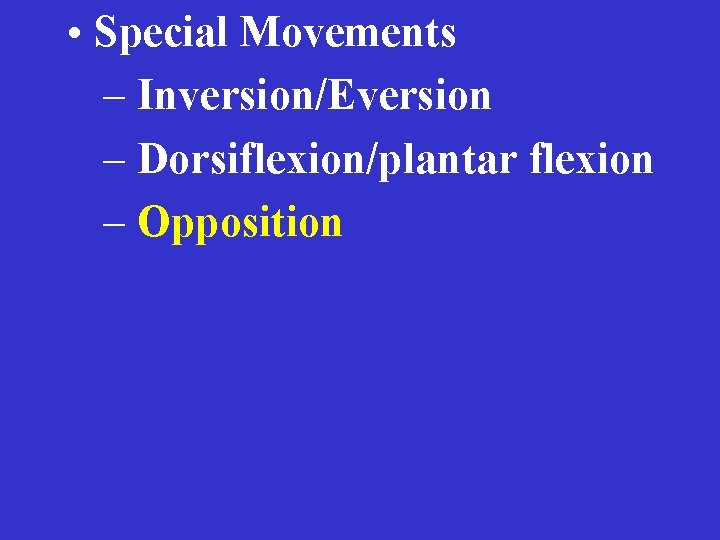 • Special Movements
– Inversion/Eversion
– Dorsiflexion/plantar flexion
– Opposition